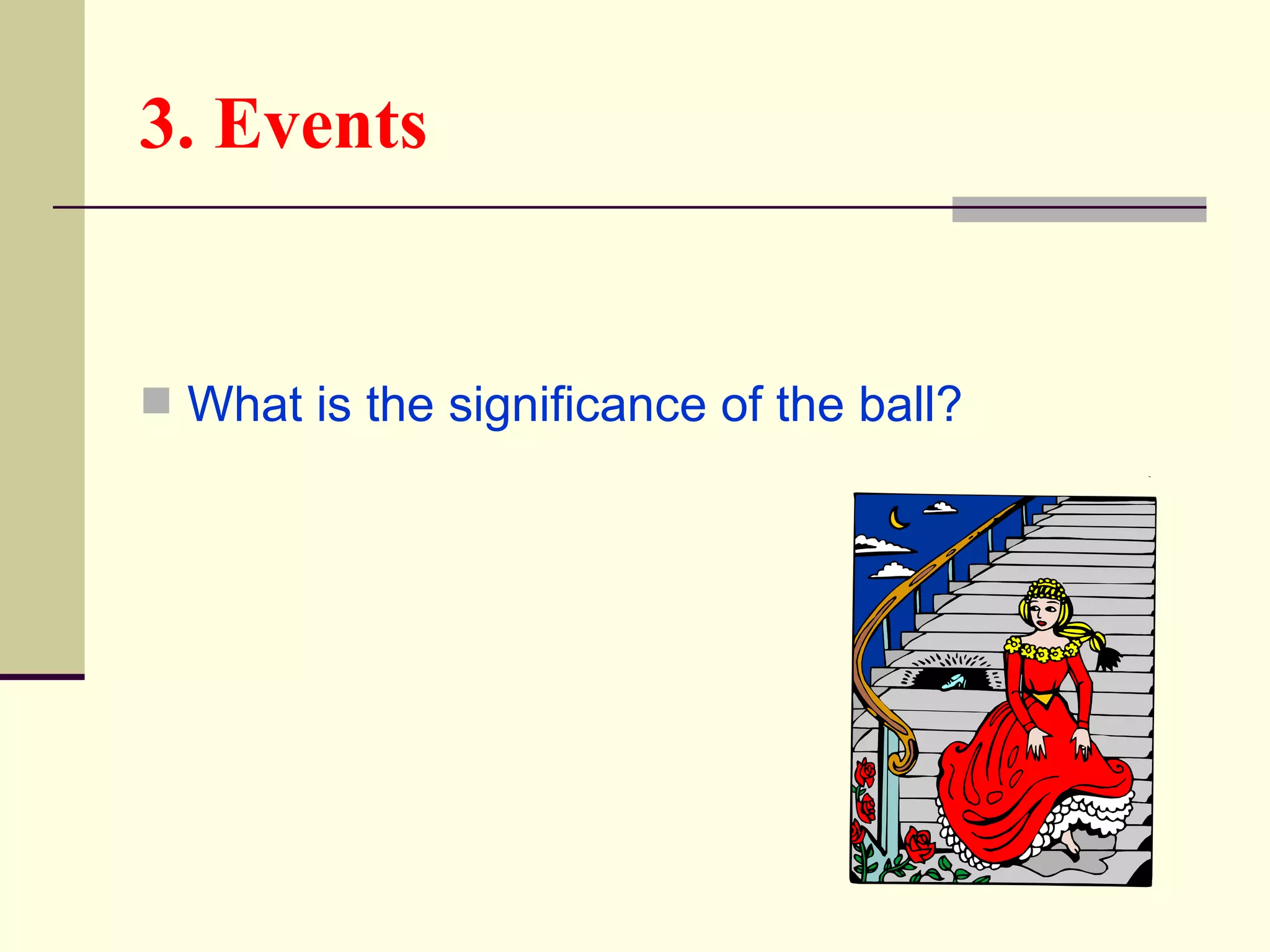 3. Events

What is the significance of the ball?